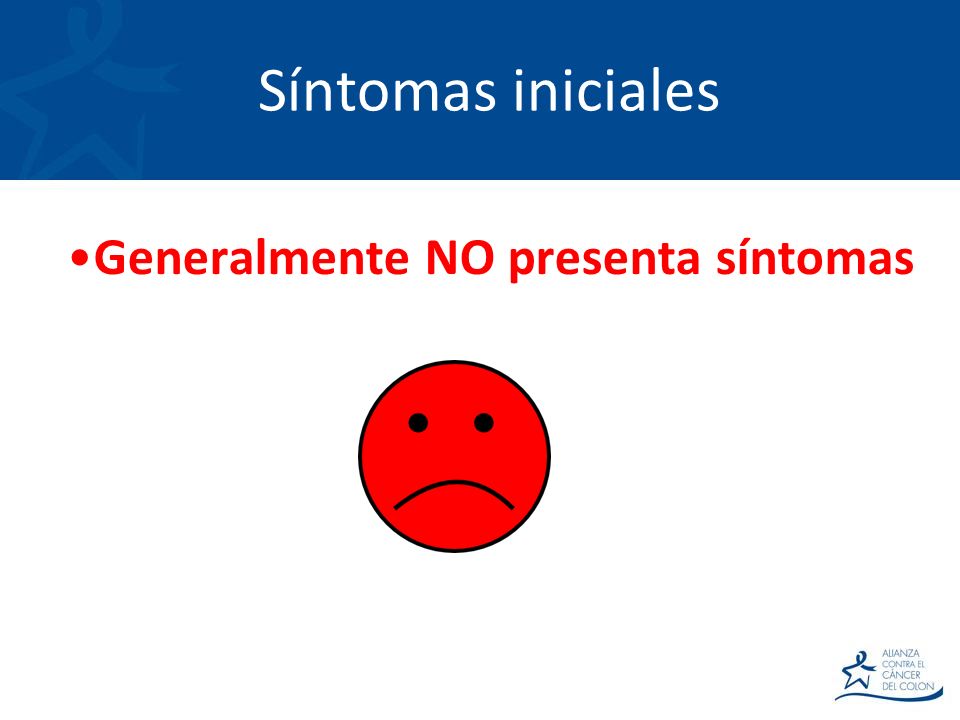 Síntomas iniciales

•Generalmente NO presenta síntomas

ALIANZA CONTRA EL CÁNCER DEL COLON